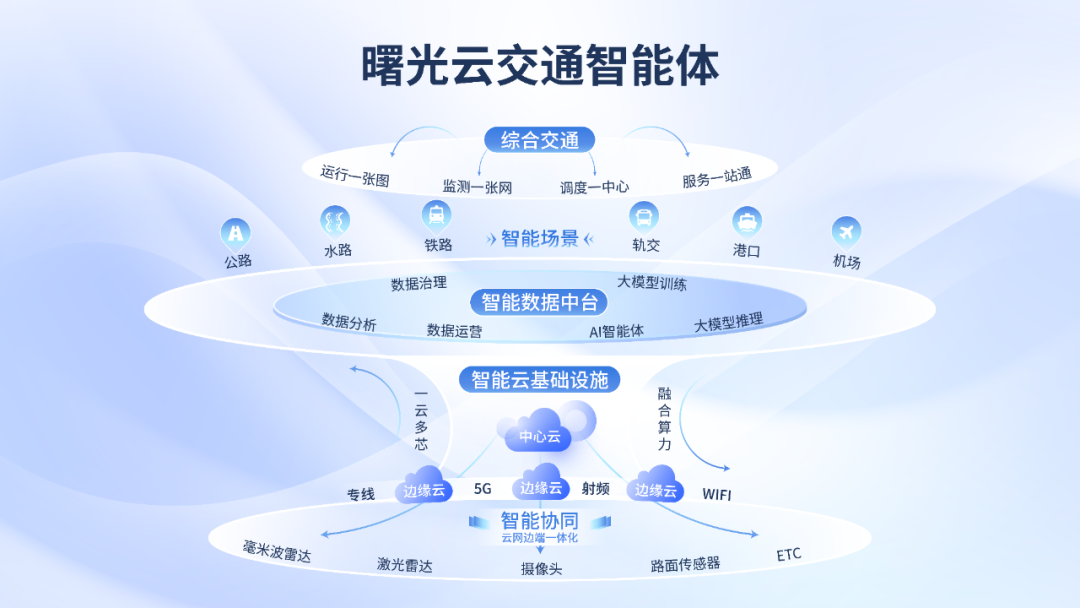 曙光云交通智能体

综合交通

运行一张图
监测一张网
调度一中心
服务一站通

公路
水路
铁路
智能场景
轨交
港口
机场

数据治理
大模型训练
智能数据中台
数据分析
数据运营
AI智能体
大模型推理

智能云基础设施

一云多芯

融合算力

中心云

专线
边缘云
5G
边缘云
射频
边缘云
WIFI

智能协同
云网边端一体化

毫米波雷达
激光雷达
摄像头
路面传感器
ETC